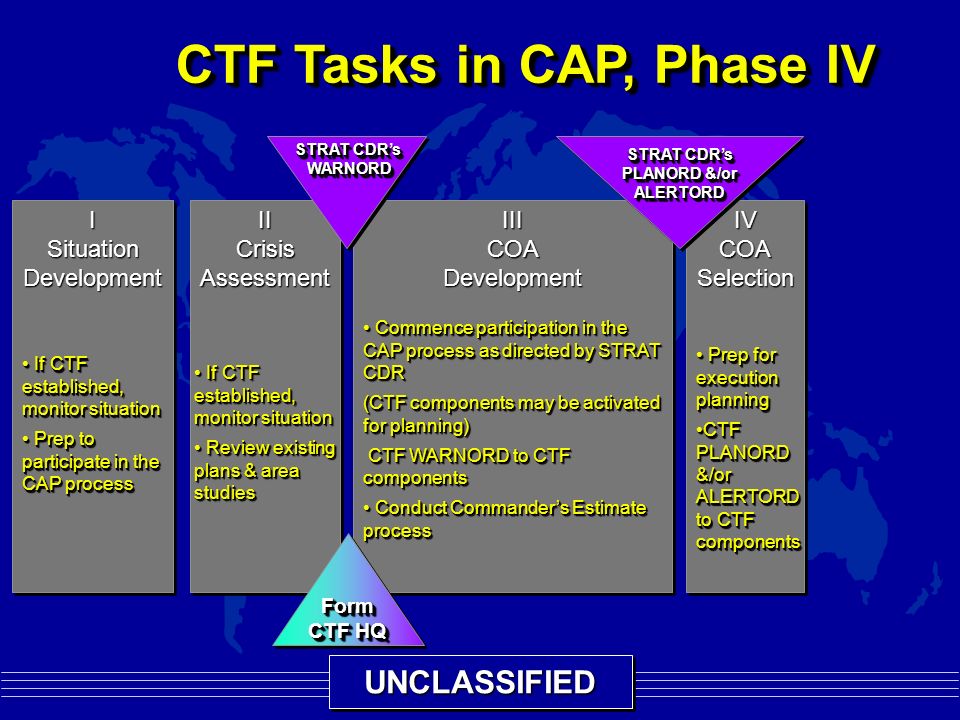 CTF Tasks in CAP, Phase IV

STRAT CDR's WARNORD

STRAT CDR's PLANORD &/or ALERTORD

I
Situation
Development

• If CTF established, monitor situation

• Prep to participate in the CAP process

II
Crisis
Assessment

• If CTF established, monitor situation

• Review existing plans & area studies

III
COA
Development

• Commence participation in the CAP process as directed by STRAT CDR

(CTF components may be activated for planning)

CTF WARNORD to CTF components

• Conduct Commander's Estimate process

IV
COA
Selection

• Prep for execution planning

•CTF PLANORD &/or ALERTORD to CTF components

Form CTF HQ

UNCLASSIFIED